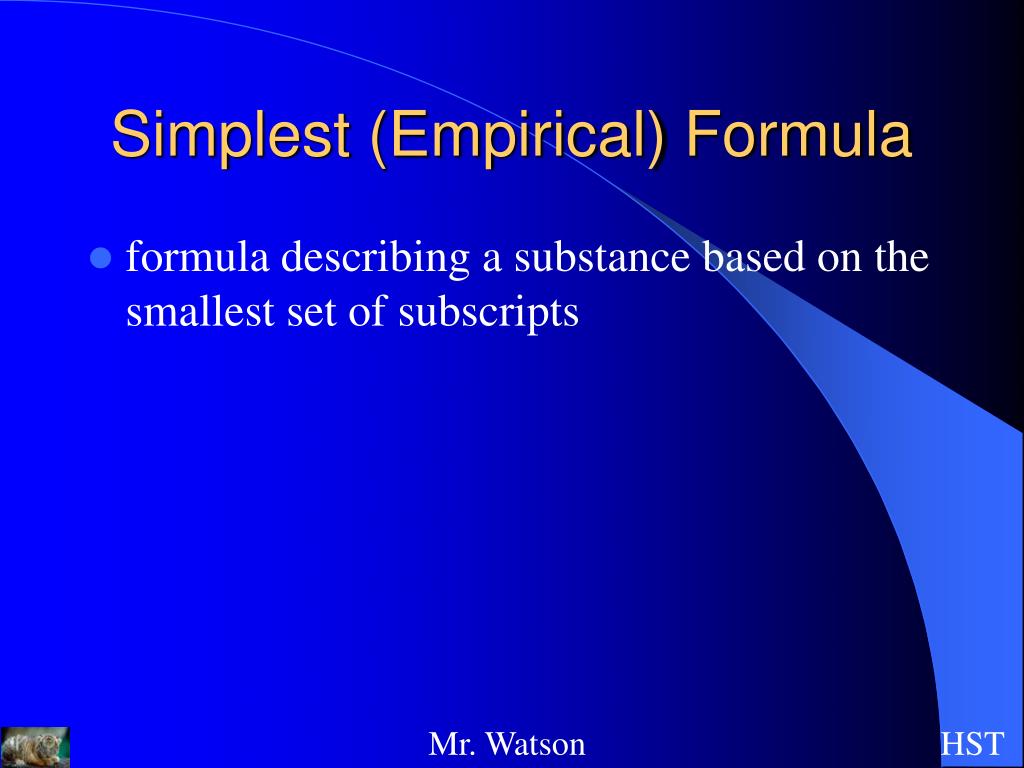 Simplest (Empirical) Formula

formula describing a substance based on the smallest set of subscripts

Mr. Watson

HST